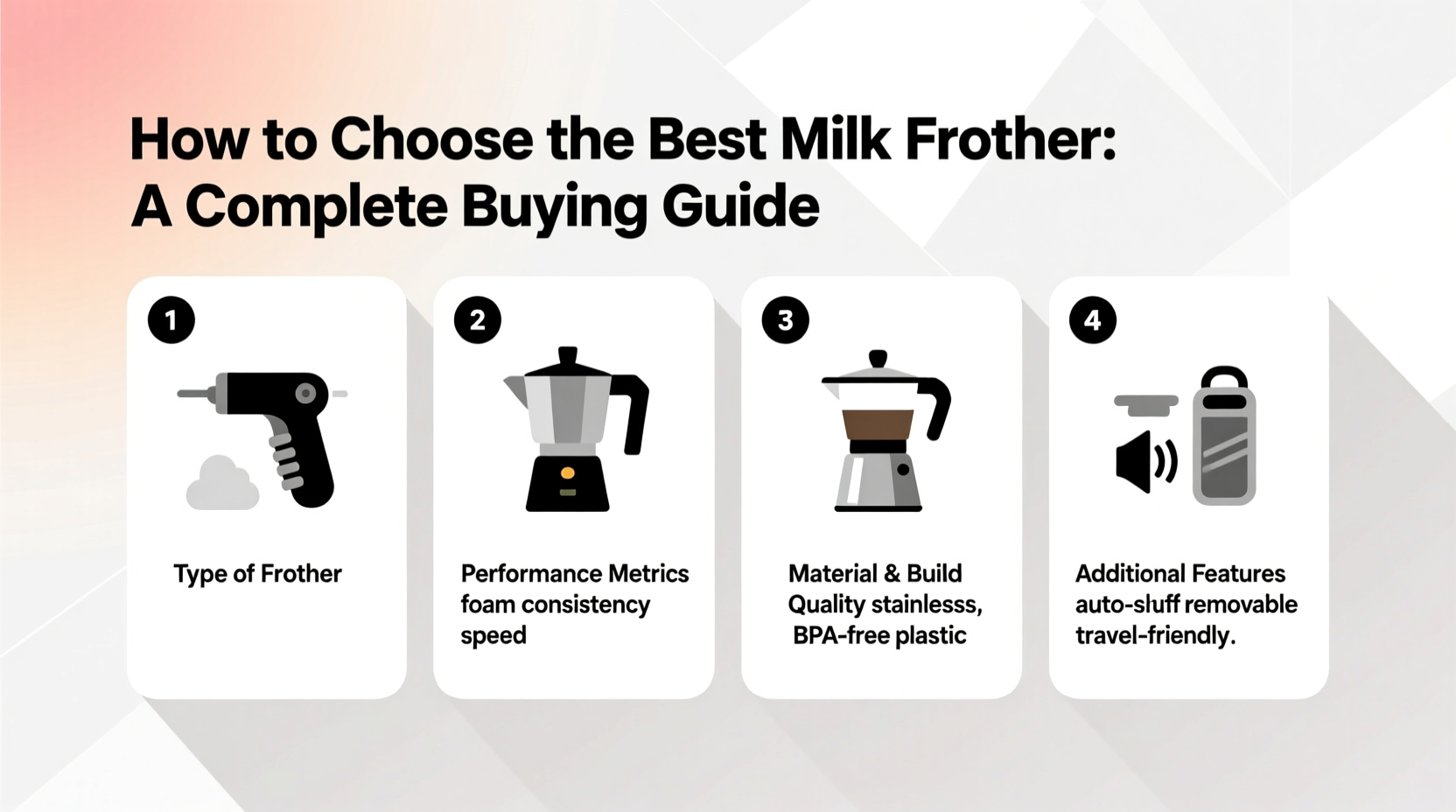 How to Choose the Best Milk Frother: A Complete Buying Guide

1

Type of Frother

2

Performance Metrics foam consistency speed

3

Material & Build Quality stainlesss, BPA-free plastic

4

Additional Features auto-sluff removable travel-friendly.